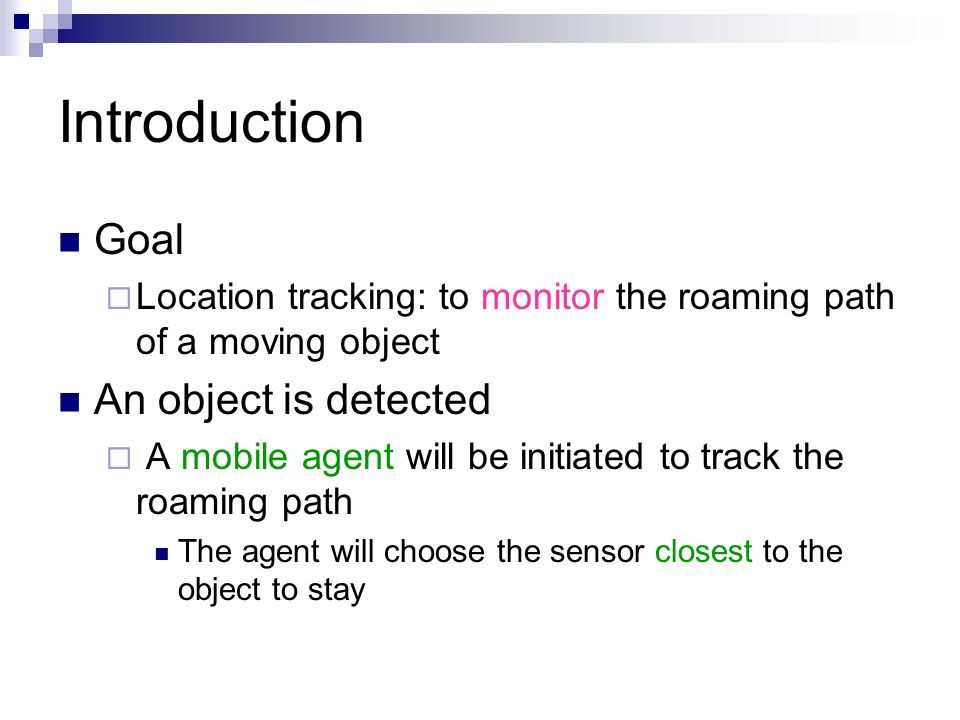 Introduction

Goal

Location tracking: to monitor the roaming path of a moving object

An object is detected

A mobile agent will be initiated to track the roaming path

The agent will choose the sensor closest to the object to stay